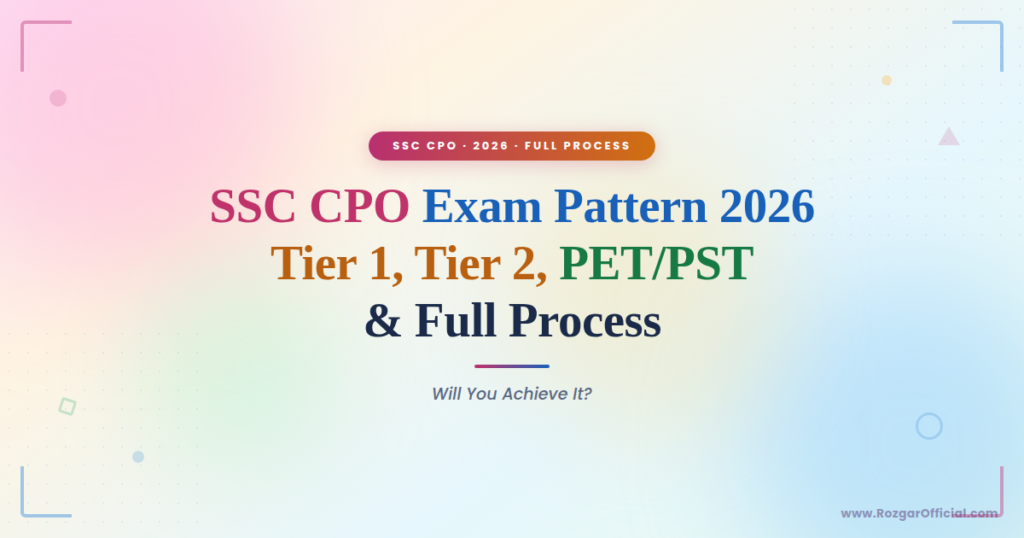 SSC CPO · 2026 · FULL PROCESS

SSC CPO Exam Pattern 2026
Tier 1, Tier 2, PET/PST
& Full Process

Will You Achieve It?

www.RozgarOfficial.com